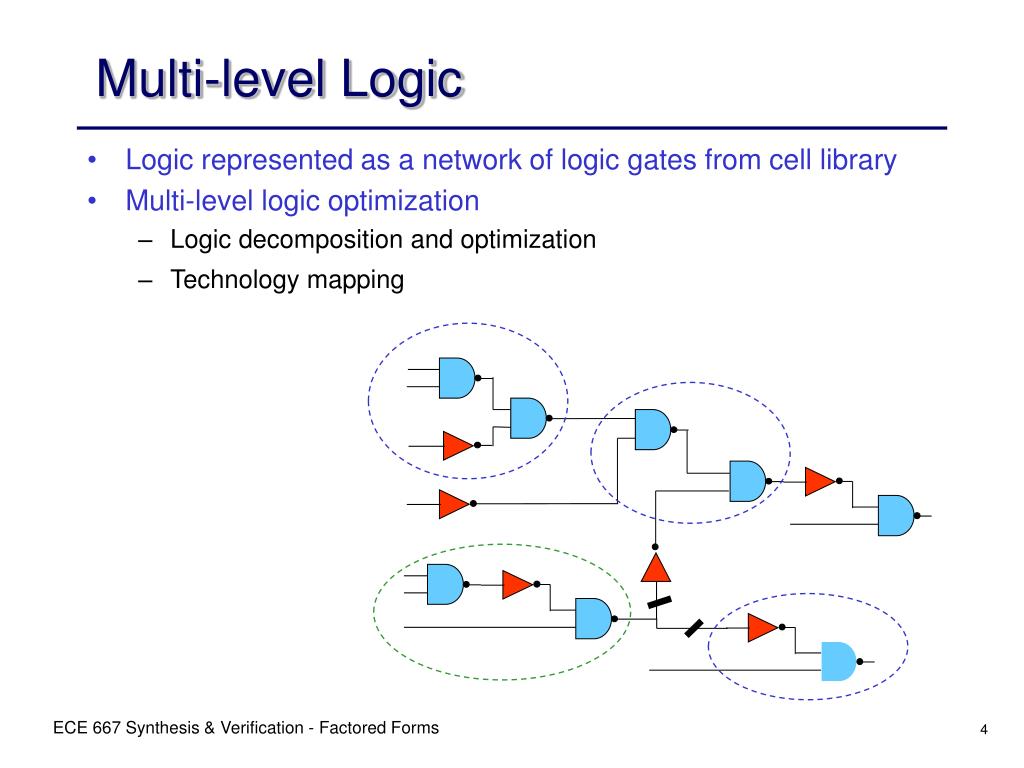 Multi-level Logic

• Logic represented as a network of logic gates from cell library
• Multi-level logic optimization
– Logic decomposition and optimization
– Technology mapping

ECE 667 Synthesis & Verification - Factored Forms

4